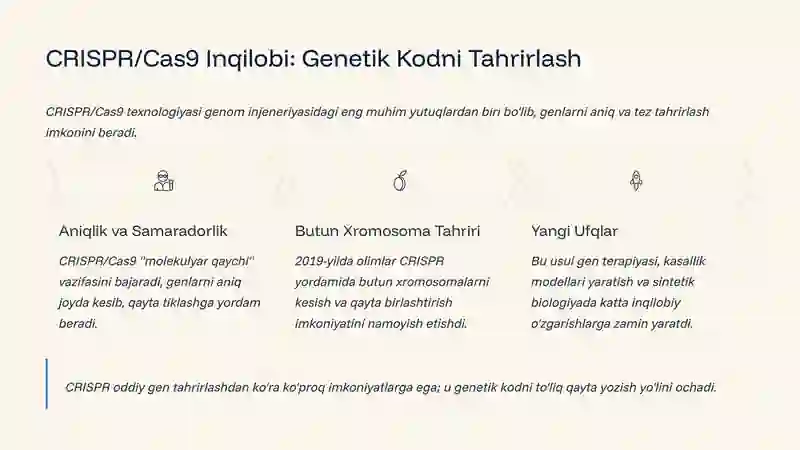 CRISPR/Cas9 Inqilobi: Genetik Kodni Tahrirlash

CRISPR/Cas9 texnologiyasi genom injeneriyasidagi eng muhim yutuqlardan biri bo'lib, genlarni aniq va tez tahrirlash imkonini beradi.

Aniqlik va Samaradorlik

CRISPR/Cas9 "molekulyar qaychi" vazifasini bajaradi, genlarni aniq joyda kesib, qayta tiklashga yordam beradi.

Butun Xromosoma Tahriri

2019-yilda olimlar CRISPR yordamida butun xromosomalarni kesish va qayta birlashtirish imkoniyatini namoyish etishdi.

Yangi Ufqlar

Bu usul gen terapiyasi, kasallik modellari yaratish va sintetik biologiyada katta inqilobiy o'zgarishlarga zamin yaratdi.

CRISPR oddiy gen tahrirlashdan ko'ra ko'proq imkoniyatlarga ega; u genetik kodni to'liq qayta yozish yo'lini ochadi.